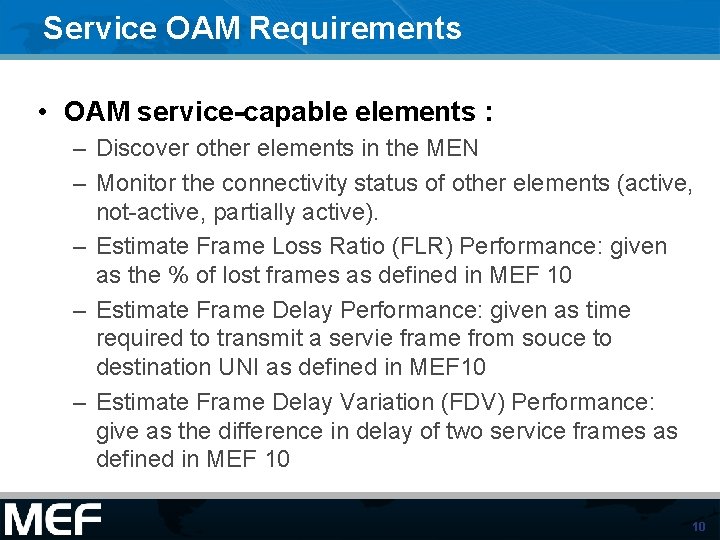 Service OAM Requirements

• OAM service-capable elements :
– Discover other elements in the MEN
– Monitor the connectivity status of other elements (active, not-active, partially active).
– Estimate Frame Loss Ratio (FLR) Performance: given as the % of lost frames as defined in MEF 10
– Estimate Frame Delay Performance: given as time required to transmit a servie frame from souce to destination UNI as defined in MEF10
– Estimate Frame Delay Variation (FDV) Performance: give as the difference in delay of two service frames as defined in MEF 10

MEF

10